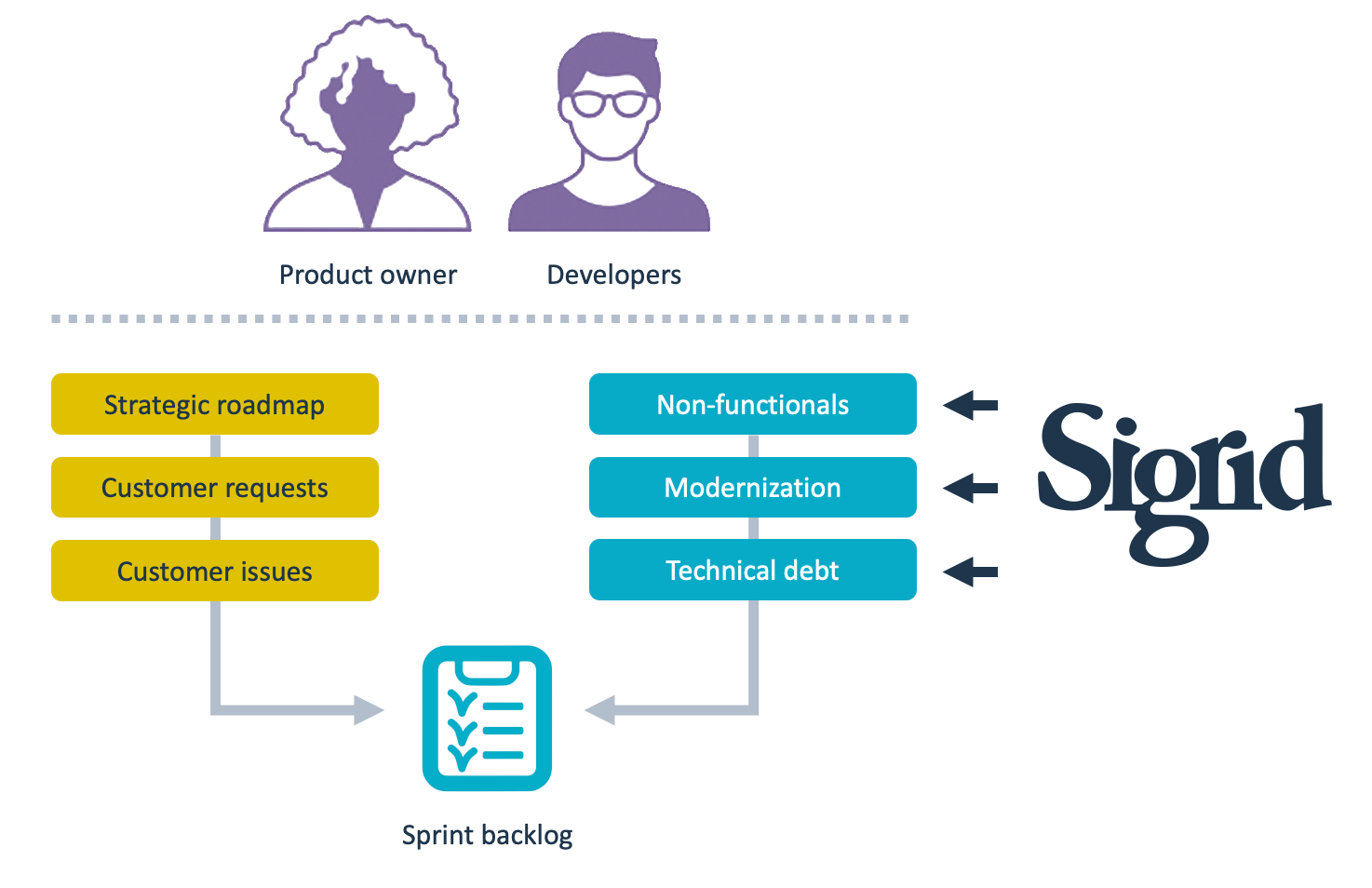 Product owner

Developers

Strategic roadmap

Customer requests

Customer issues

Non-functionals

Modernization

Technical debt

Sigrid

Sprint backlog